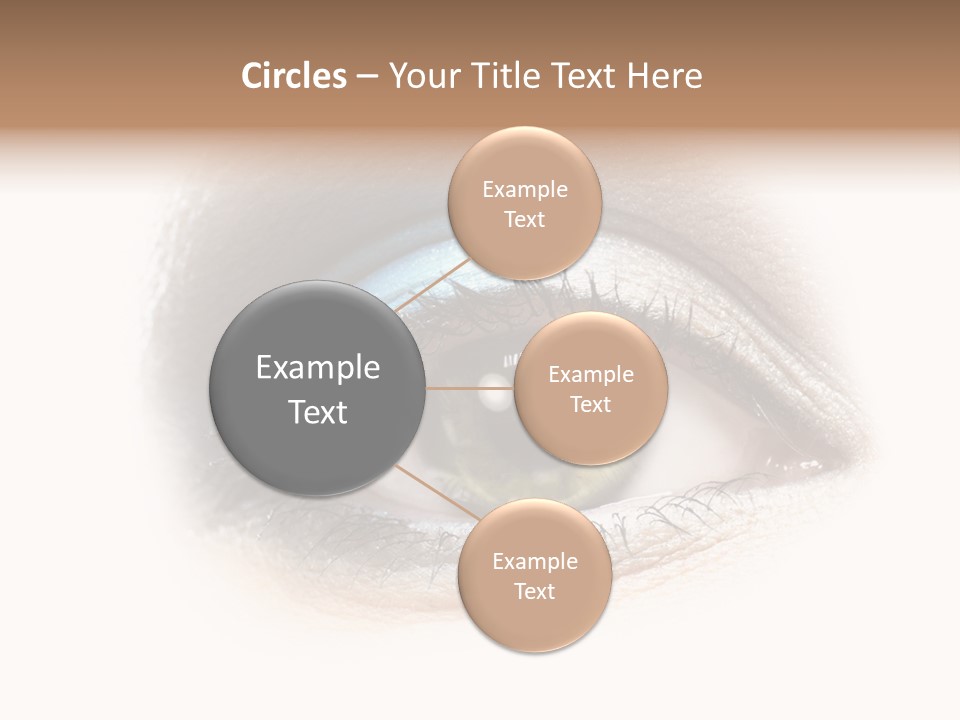 Circles – Your Title Text Here

Example Text

Example Text

Example Text

Example Text